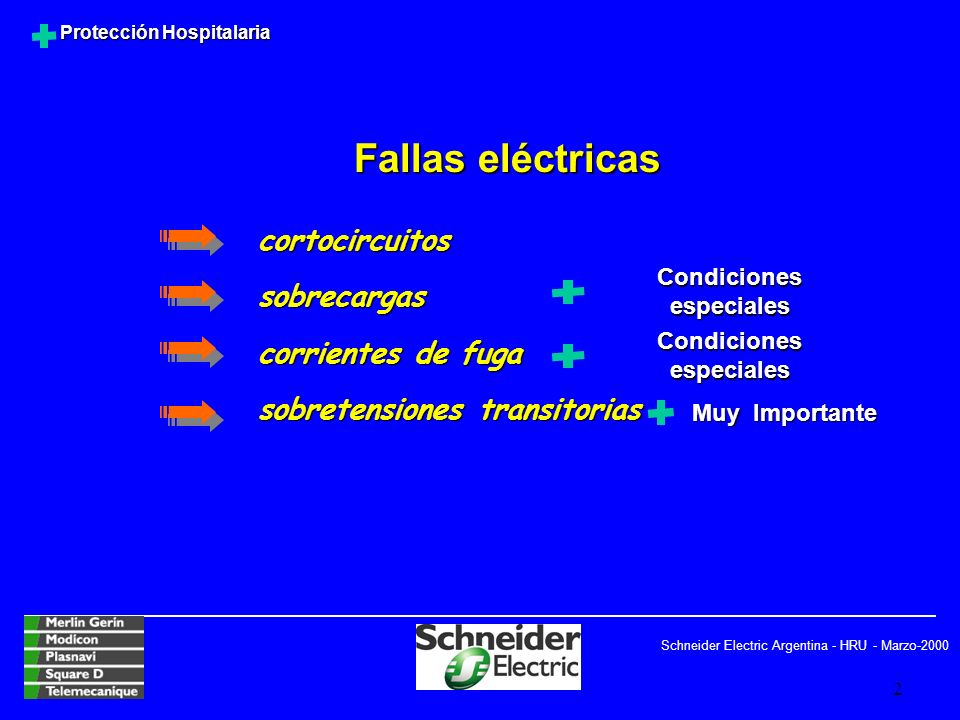 Protección Hospitalaria

Fallas eléctricas

cortocircuitos

sobrecargas

Condiciones especiales

corrientes de fuga

Condiciones especiales

sobretensiones transitorias

Muy Importante

Merlin Gerin
Modicon
Plasnavi
Square D
Telemecanique

Schneider Electric

Schneider Electric Argentina - HRU - Marzo-2000

2